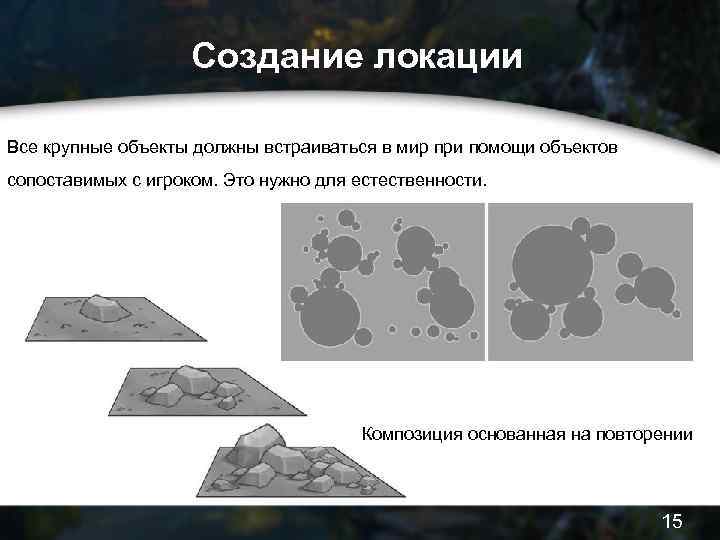 Создание локации

Все крупные объекты должны встраиваться в мир при помощи объектов сопоставимых с игроком. Это нужно для естественности.

Композиция основанная на повторении

15